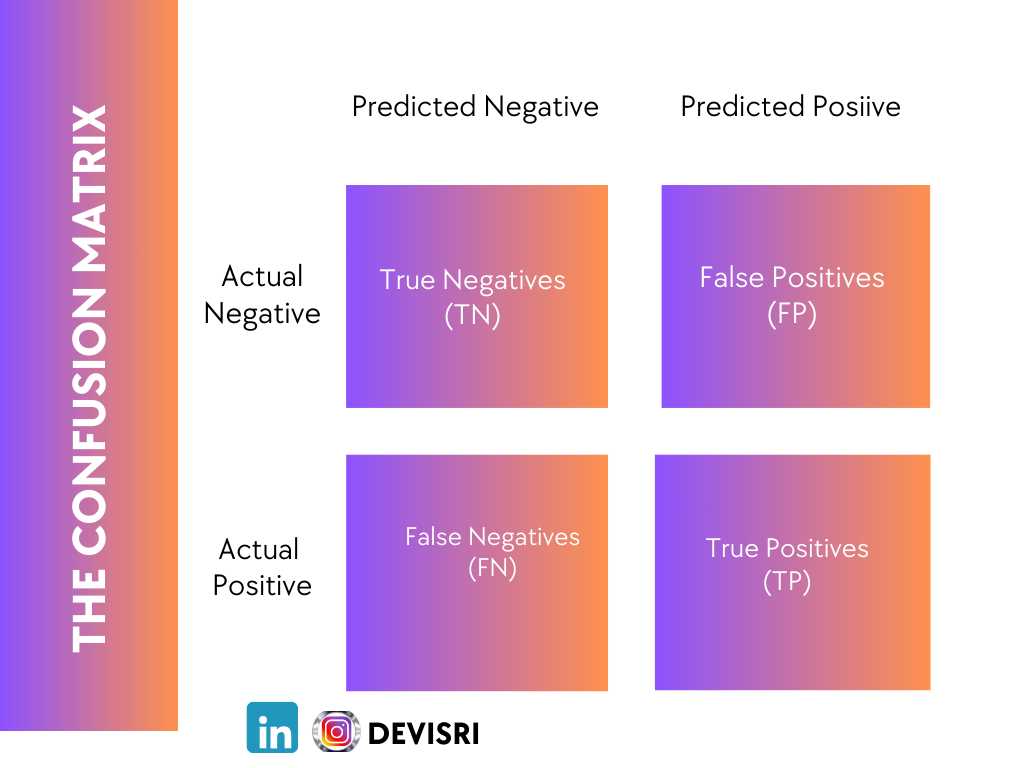 THE CONFUSION MATRIX

|  | Predicted Negative | Predicted Posiive |
|---|---|---|
| Actual Negative | True Negatives (TN) | False Positives (FP) |
| Actual Positive | False Negatives (FN) | True Positives (TP) |

in DEVISRI